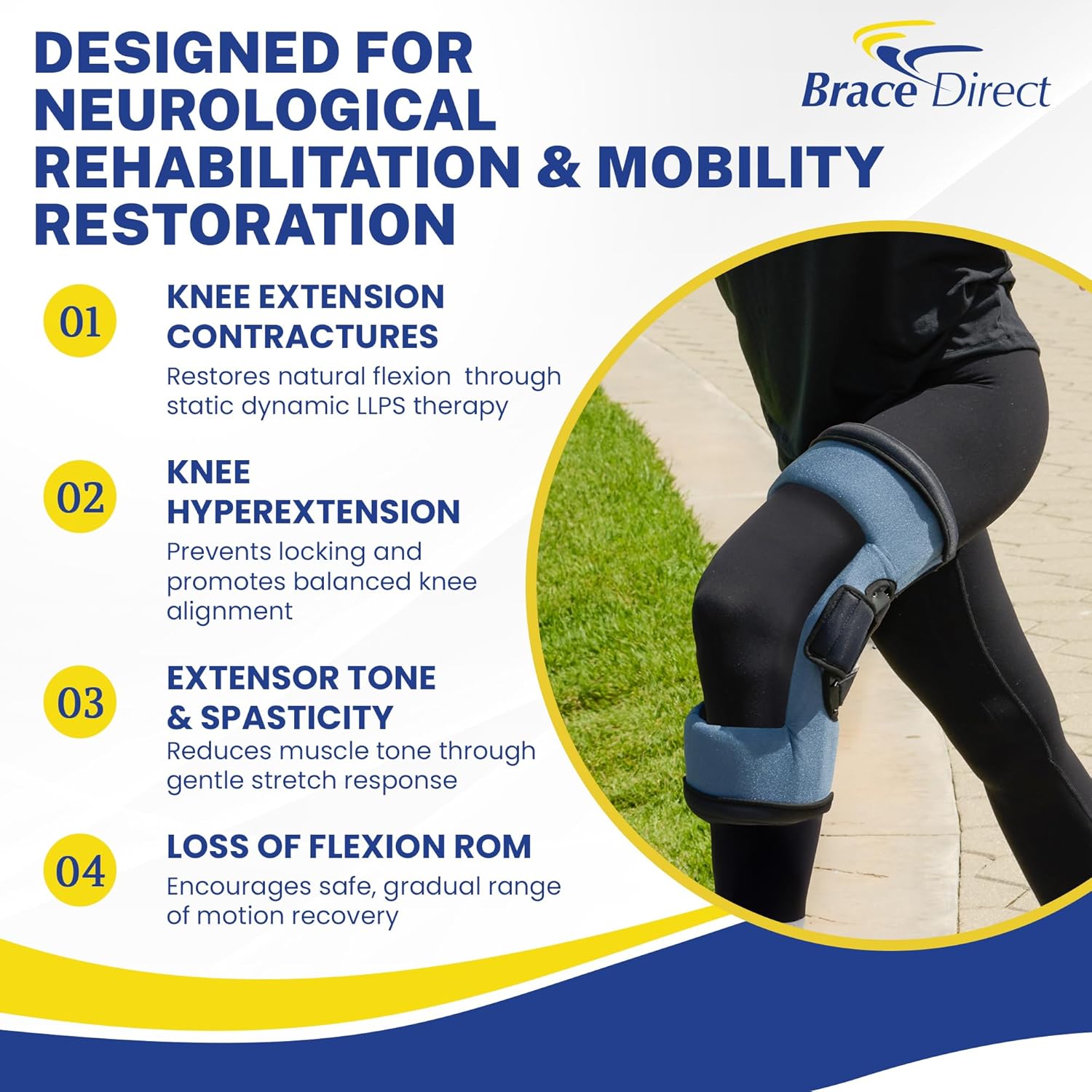 DESIGNED FOR NEUROLOGICAL REHABILITATION & MOBILITY RESTORATION

Brace Direct

01

KNEE EXTENSION CONTRACTURES

Restores natural flexion through static dynamic LLPS therapy

02

KNEE HYPEREXTENSION

Prevents locking and promotes balanced knee alignment

03

EXTENSOR TONE & SPASTICITY

Reduces muscle tone through gentle stretch response

04

LOSS OF FLEXION ROM

Encourages safe, gradual range of motion recovery